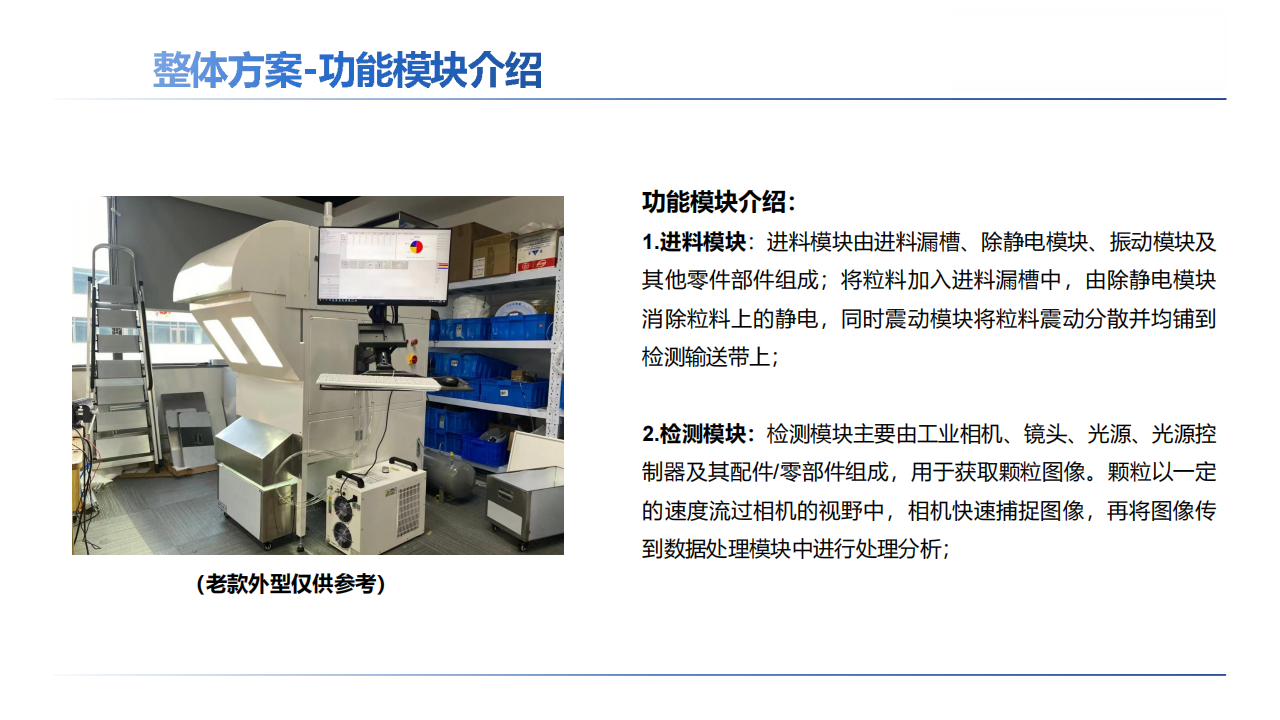 整体方案-功能模块介绍

（老款外型仅供参考）

功能模块介绍：

1.进料模块：进料模块由进料漏槽、除静电模块、振动模块及其他零件部件组成；将粒料加入进料漏槽中，由除静电模块消除粒料上的静电，同时震动模块将粒料震动分散并均铺到检测输送带上；

2.检测模块：检测模块主要由工业相机、镜头、光源、光源控制器及其配件/零部件组成，用于获取颗粒图像。颗粒以一定的速度流过相机的视野中，相机快速捕捉图像，再将图像传到数据处理模块中进行处理分析；